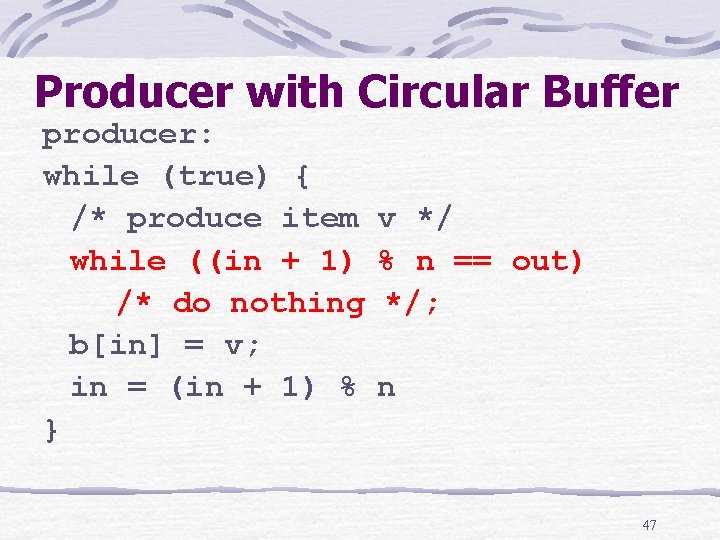 Producer with Circular Buffer

producer:
while (true) {
  /* produce item v */
  while ((in + 1) % n == out)
    /* do nothing */;
  b[in] = v;
  in = (in + 1) % n
}

47